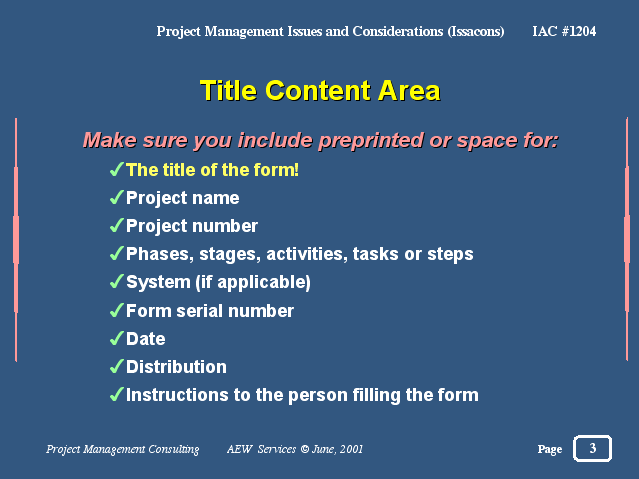 Project Management Issues and Considerations (Issacons) IAC #1204

Title Content Area

Make sure you include preprinted or space for:

✓The title of the form!
✓Project name
✓Project number
✓Phases, stages, activities, tasks or steps
✓System (if applicable)
✓Form serial number
✓Date
✓Distribution
✓Instructions to the person filling the form

Project Management Consulting AEW Services © June, 2001 Page 3